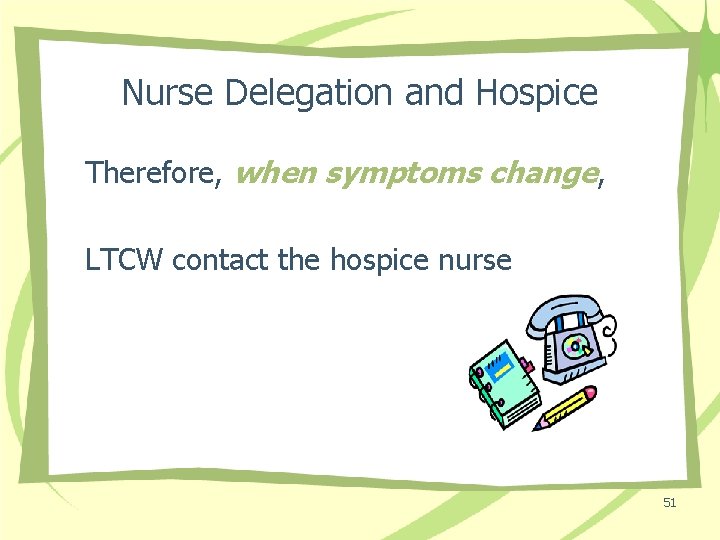 Nurse Delegation and Hospice

Therefore, when symptoms change,

LTCW contact the hospice nurse

51